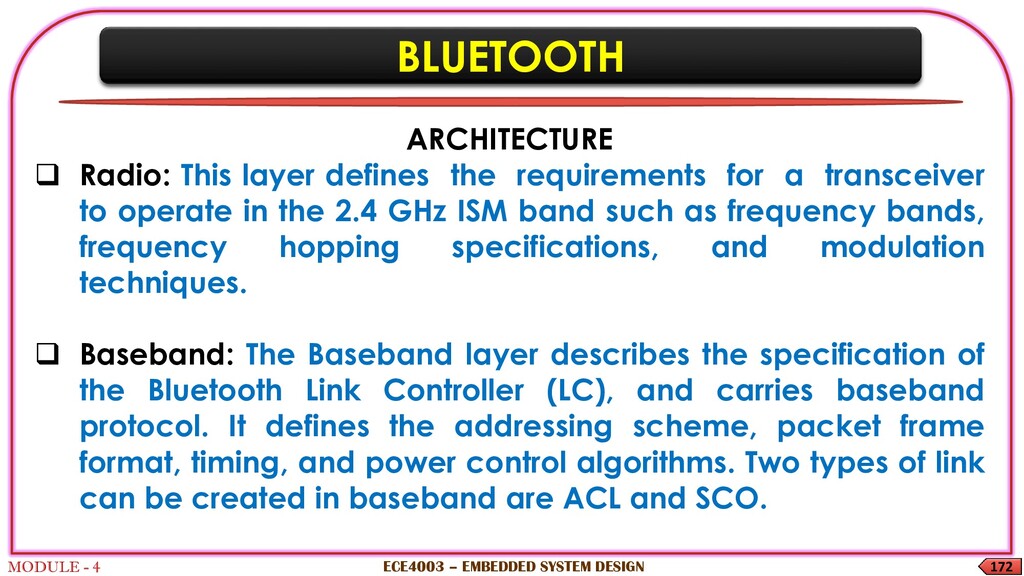 BLUETOOTH

ARCHITECTURE

❑ Radio: This layer defines the requirements for a transceiver to operate in the 2.4 GHz ISM band such as frequency bands, frequency hopping specifications, and modulation techniques.

❑ Baseband: The Baseband layer describes the specification of the Bluetooth Link Controller (LC), and carries baseband protocol. It defines the addressing scheme, packet frame format, timing, and power control algorithms. Two types of link can be created in baseband are ACL and SCO.

MODULE - 4

ECE4003 – EMBEDDED SYSTEM DESIGN

172